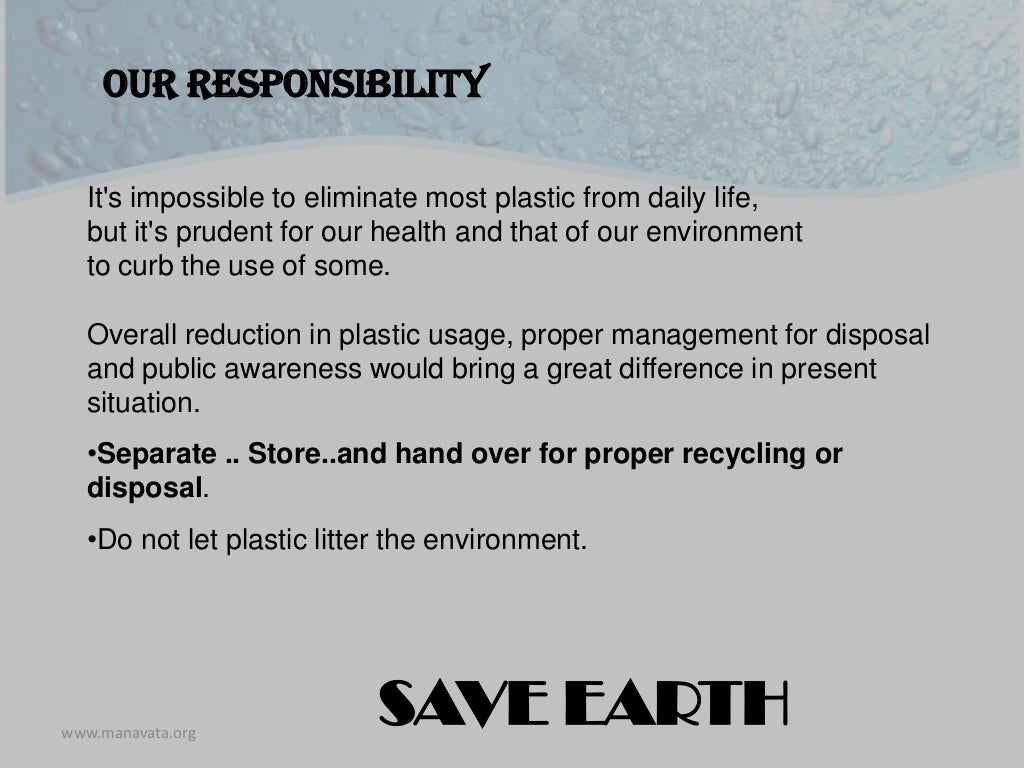 OUR RESPONSIBILITY

It's impossible to eliminate most plastic from daily life, but it's prudent for our health and that of our environment to curb the use of some.

Overall reduction in plastic usage, proper management for disposal and public awareness would bring a great difference in present situation.

•Separate .. Store..and hand over for proper recycling or disposal.

•Do not let plastic litter the environment.

SAVE EARTH

www.manavata.org